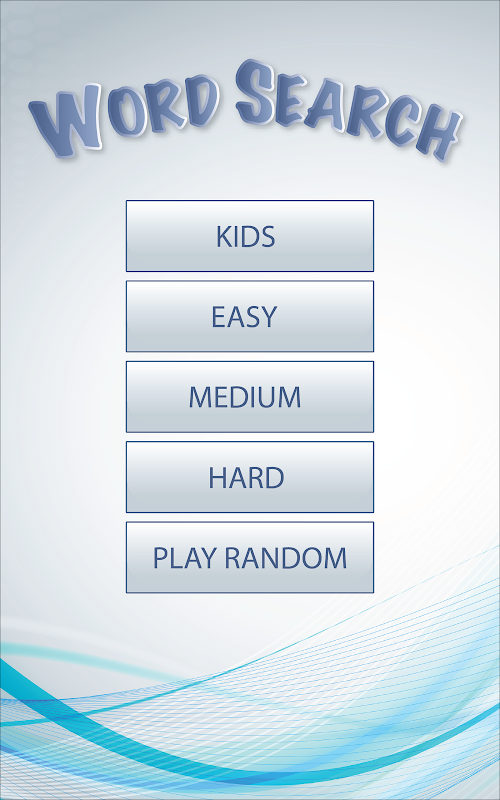 WORD SEARCH

KIDS

EASY

MEDIUM

HARD

PLAY RANDOM